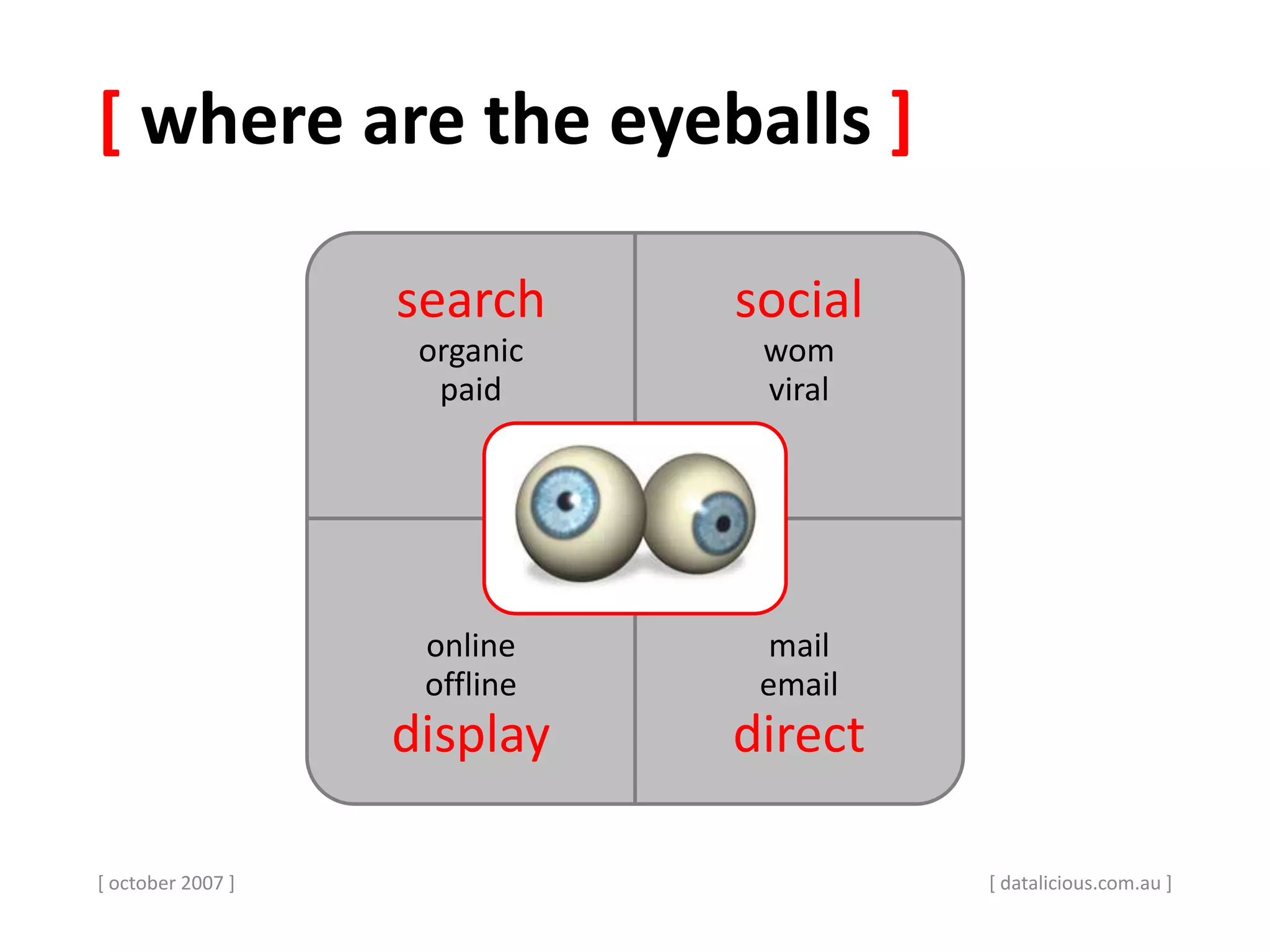 [ where are the eyeballs ]

search
organic
paid

social
wom
viral

online
offline
display

mail
email
direct

[ october 2007 ]

[ datalicious.com.au ]